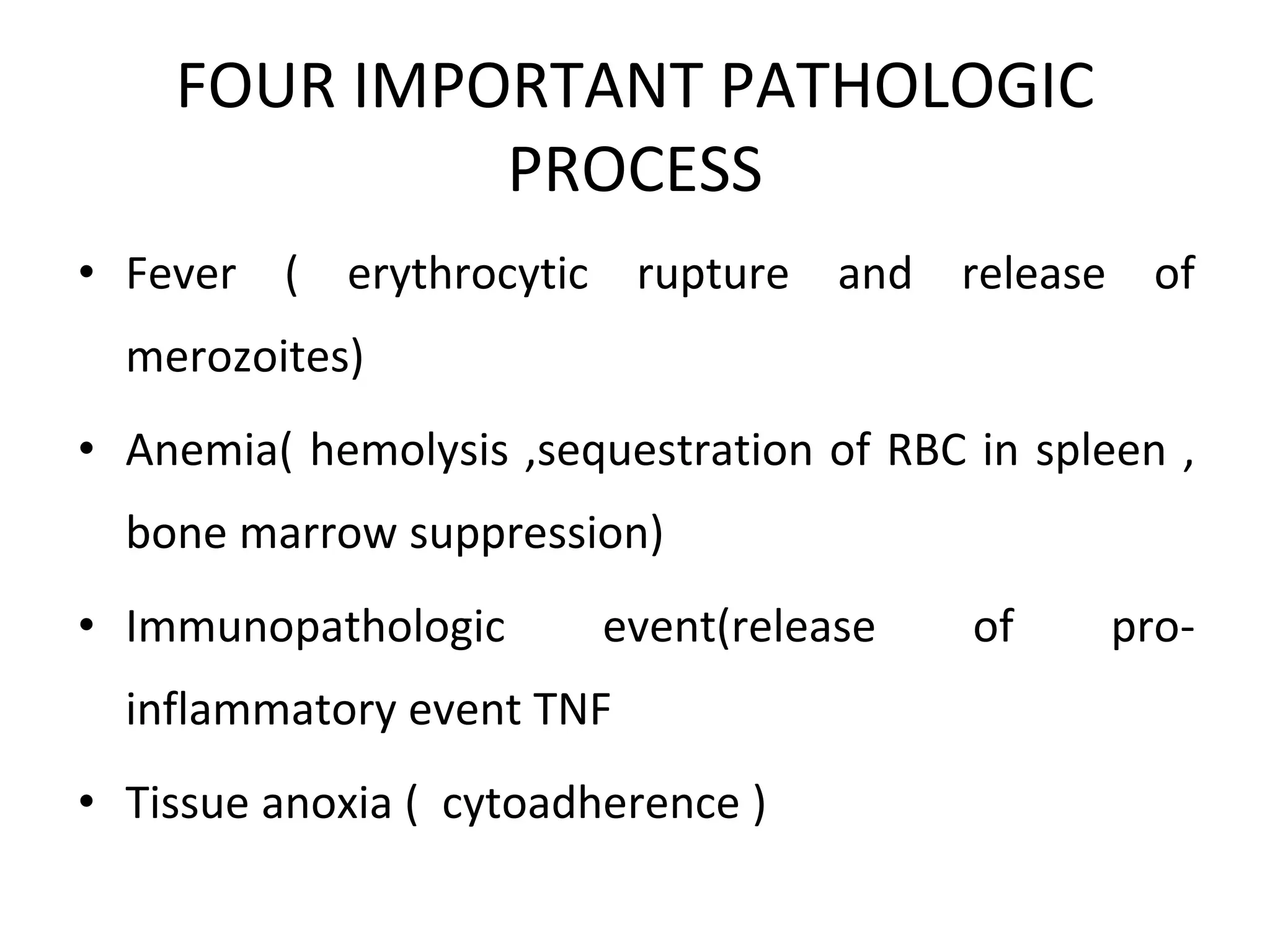 FOUR IMPORTANT PATHOLOGIC PROCESS

• Fever ( erythrocytic rupture and release of merozoites)

• Anemia( hemolysis ,sequestration of RBC in spleen , bone marrow suppression)

• Immunopathologic event(release of pro-inflammatory event TNF

• Tissue anoxia ( cytoadherence )